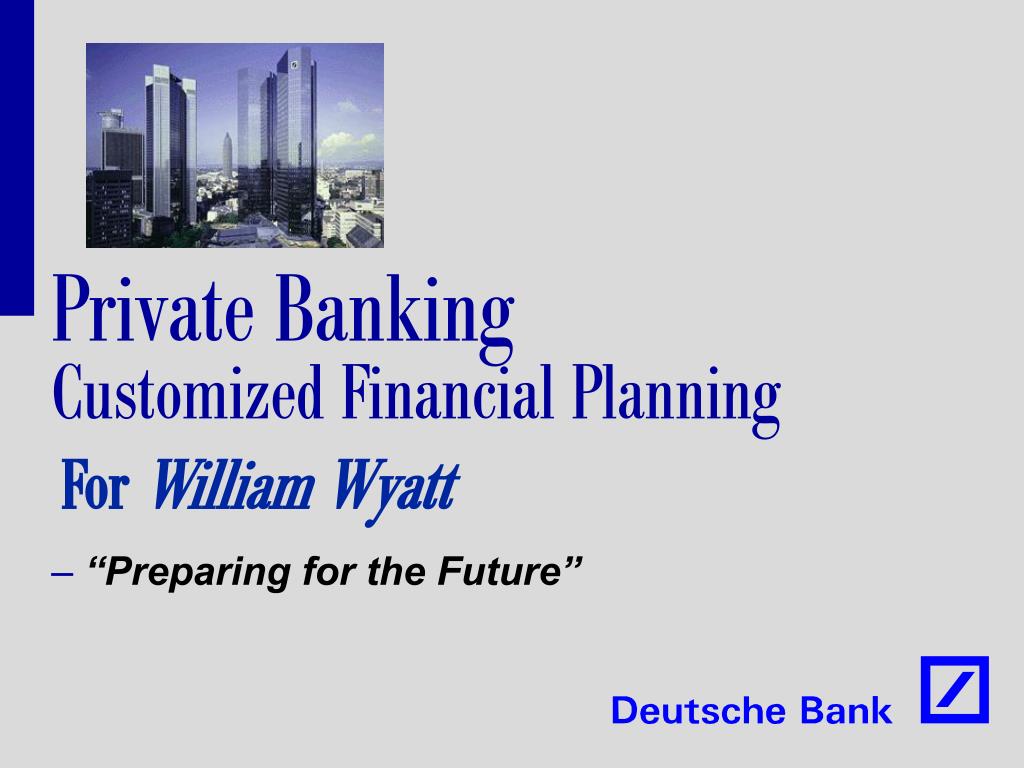 Private Banking
Customized Financial Planning
For William Wyatt

– “Preparing for the Future”

Deutsche Bank